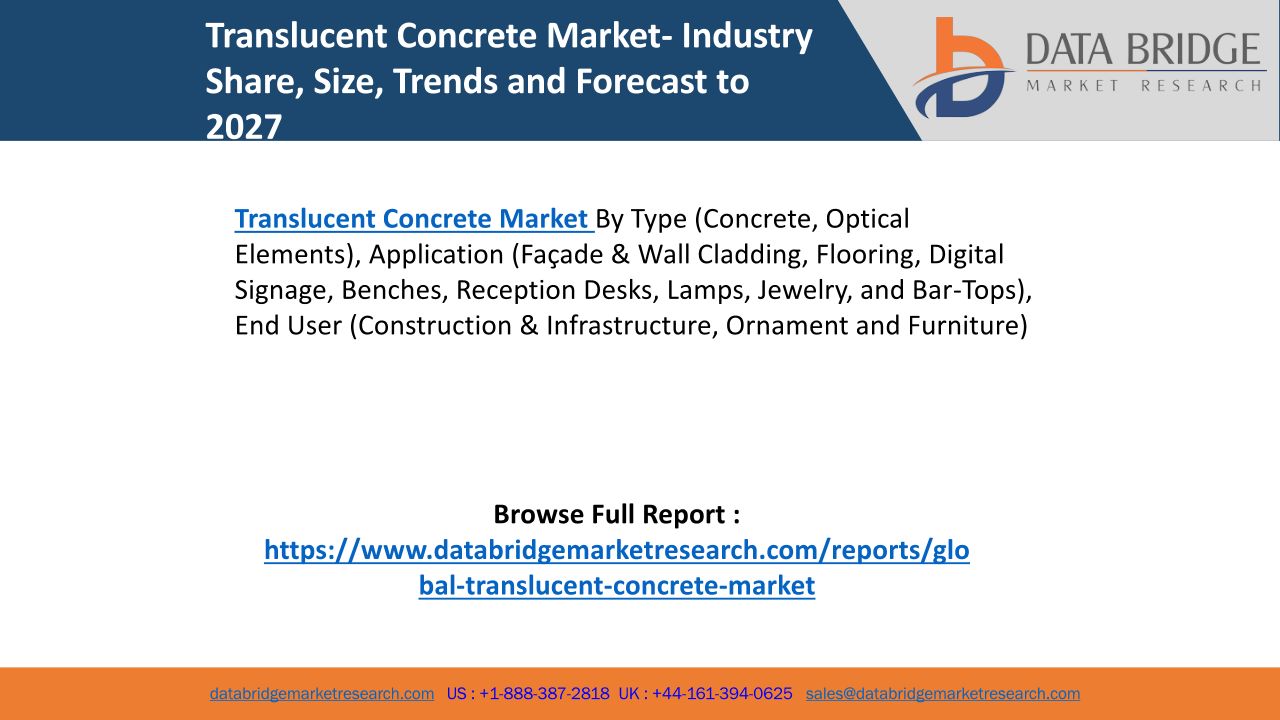 Translucent Concrete Market- Industry Share, Size, Trends and Forecast to 2027

DATA BRIDGE
MARKET RESEARCH

Translucent Concrete Market By Type (Concrete, Optical Elements), Application (Façade & Wall Cladding, Flooring, Digital Signage, Benches, Reception Desks, Lamps, Jewelry, and Bar-Tops), End User (Construction & Infrastructure, Ornament and Furniture)

Browse Full Report : https://www.databridgemarketresearch.com/reports/global-translucent-concrete-market

databridgemarketresearch.com US : +1-888-387-2818 UK : +44-161-394-0625 sales@databridgemarketresearch.com